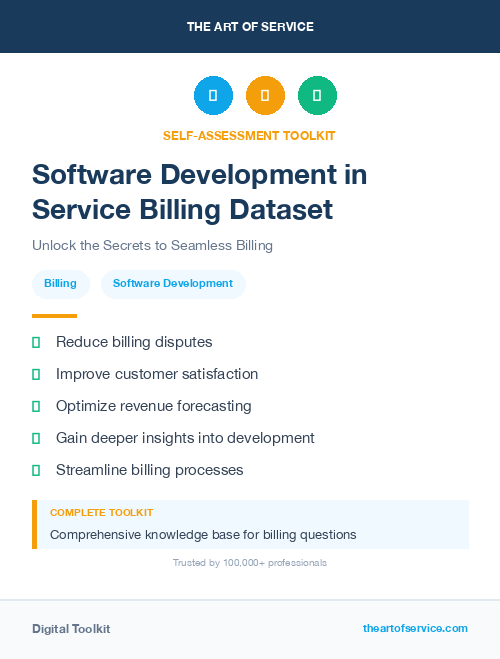 THE ART OF SERVICE

SELF-ASSESSMENT TOOLKIT

Software Development in Service Billing Dataset

Unlock the Secrets to Seamless Billing

Billing

Software Development

Reduce billing disputes

Improve customer satisfaction

Optimize revenue forecasting

Gain deeper insights into development

Streamline billing processes

COMPLETE TOOLKIT

Comprehensive knowledge base for billing questions

Trusted by 100,000+ professionals

Digital Toolkit

theartofservice.com